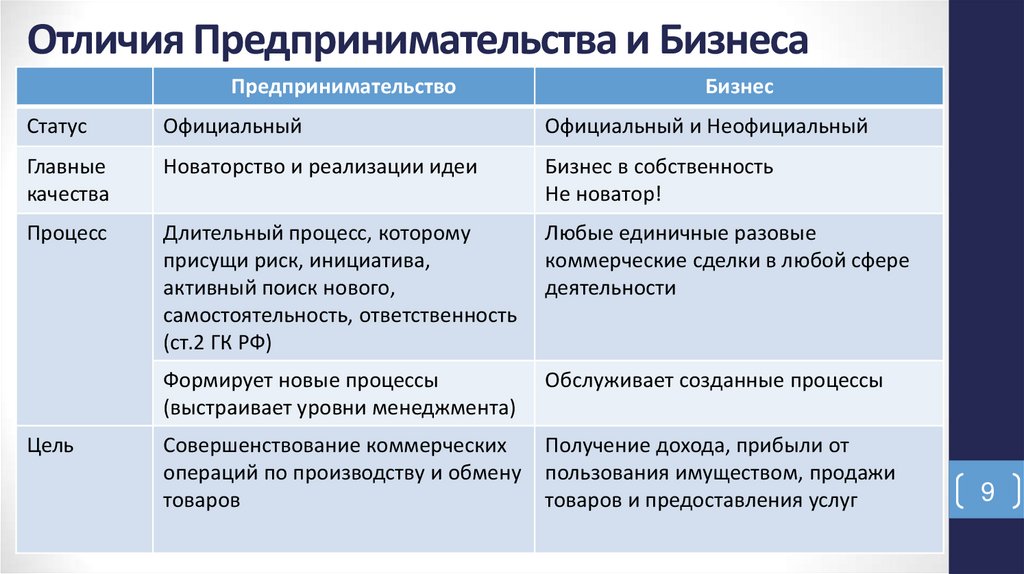 Отличия Предпринимательства и Бизнеса

| | Предпринимательство | Бизнес |
|---|---|---|
| Статус | Официальный | Официальный и Неофициальный |
| Главные качества | Новаторство и реализации идеи | Бизнес в собственность Не новатор! |
| Процесс | Длительный процесс, которому присущи риск, инициатива, активный поиск нового, самостоятельность, ответственность (ст.2 ГК РФ) | Любые единичные разовые коммерческие сделки в любой сфере деятельности |
| | Формирует новые процессы (выстраивает уровни менеджмента) | Обслуживает созданные процессы |
| Цель | Совершенствование коммерческих операций по производству и обмену товаров | Получение дохода, прибыли от пользования имуществом, продажи товаров и предоставления услуг |

9